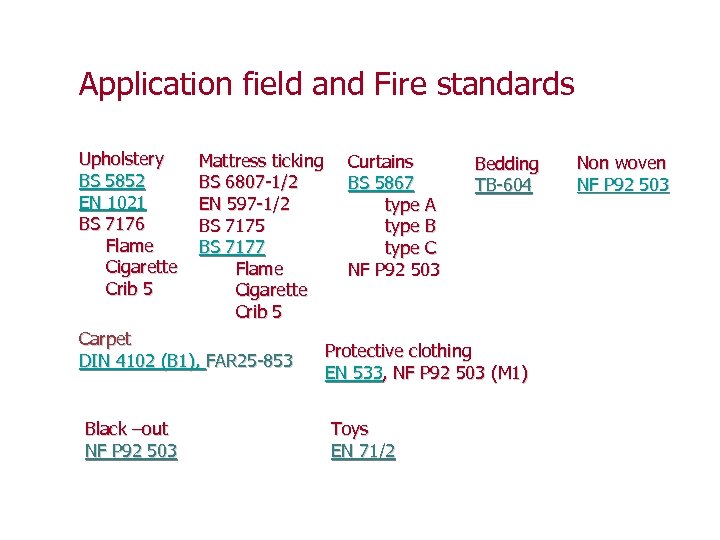 Application field and Fire standards

Upholstery
BS 5852
EN 1021
BS 7176
Flame
Cigarette
Crib 5

Mattress ticking
BS 6807-1/2
EN 597-1/2
BS 7175
BS 7177
Flame
Cigarette
Crib 5

Curtains
BS 5867
type A
type B
type C
NF P92 503

Bedding
TB-604

Non woven
NF P92 503

Carpet
DIN 4102 (B1), FAR25-853

Protective clothing
EN 533, NF P92 503 (M1)

Black –out
NF P92 503

Toys
EN 71/2